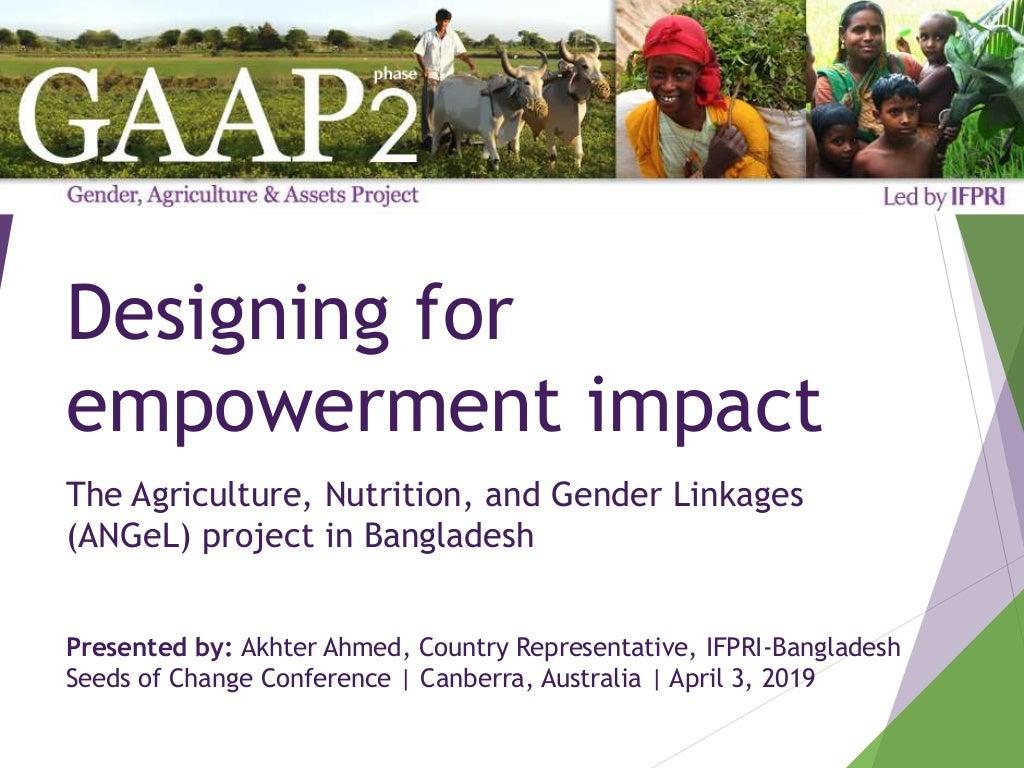 GAAP2 phase

Gender, Agriculture & Assets Project

Led by IFPRI

Designing for empowerment impact

The Agriculture, Nutrition, and Gender Linkages (ANGeL) project in Bangladesh

Presented by: Akhter Ahmed, Country Representative, IFPRI-Bangladesh
Seeds of Change Conference | Canberra, Australia | April 3, 2019